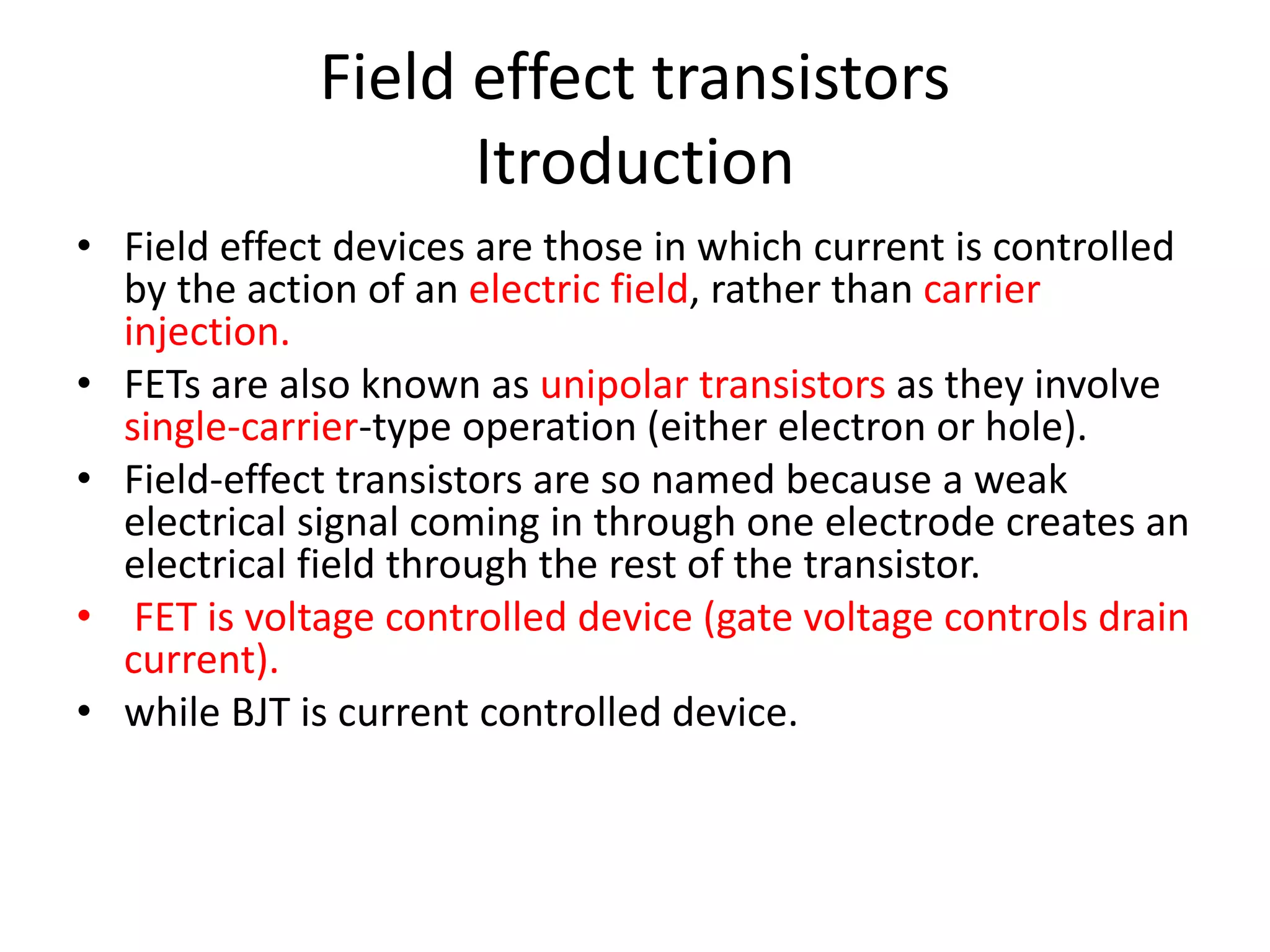 Field effect transistors
Itroduction

• Field effect devices are those in which current is controlled by the action of an electric field, rather than carrier injection.
• FETs are also known as unipolar transistors as they involve single-carrier-type operation (either electron or hole).
• Field-effect transistors are so named because a weak electrical signal coming in through one electrode creates an electrical field through the rest of the transistor.
• FET is voltage controlled device (gate voltage controls drain current).
• while BJT is current controlled device.